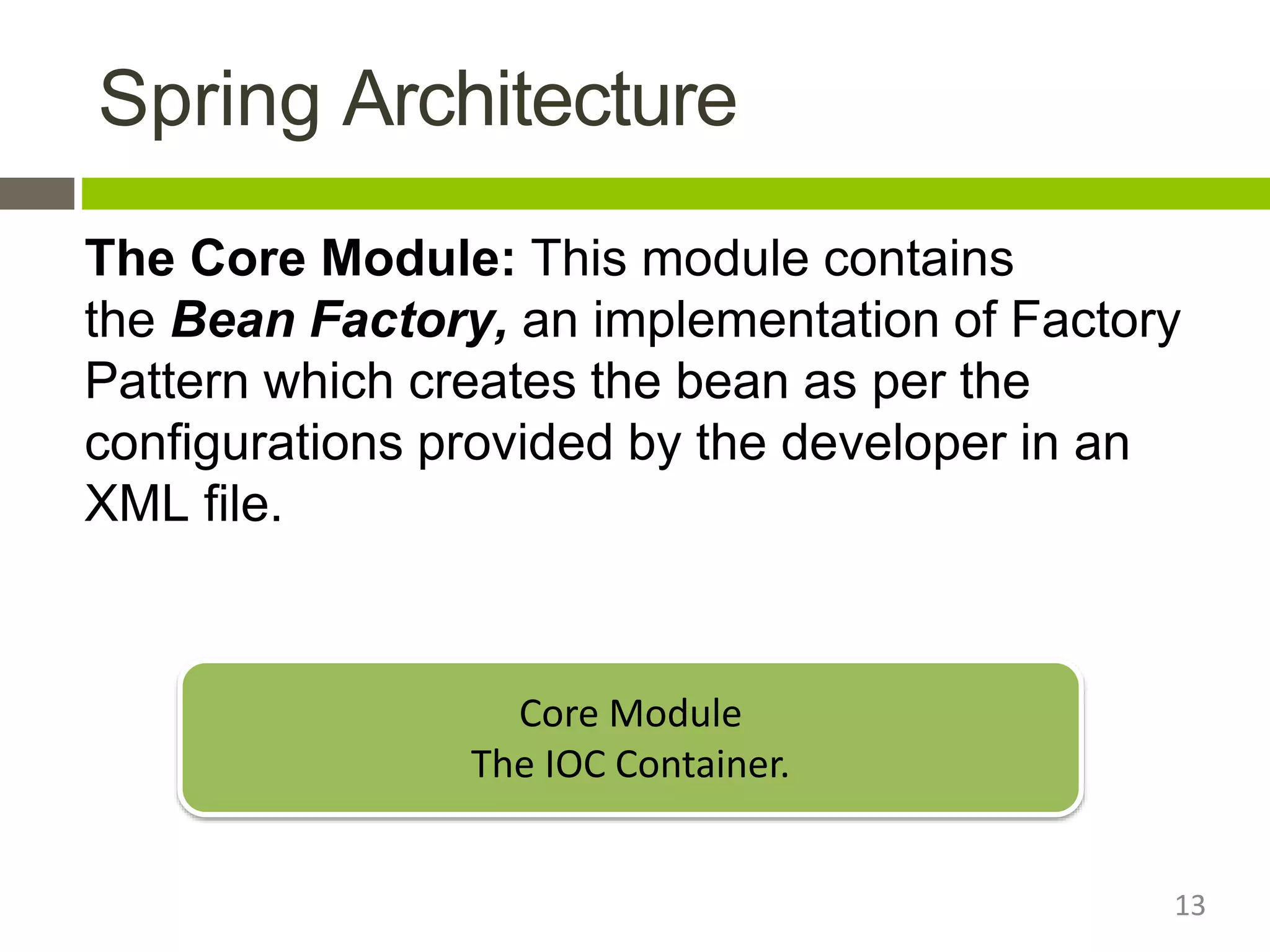 Spring Architecture

The Core Module: This module contains the Bean Factory, an implementation of Factory Pattern which creates the bean as per the configurations provided by the developer in an XML file.

Core Module
The IOC Container.

13